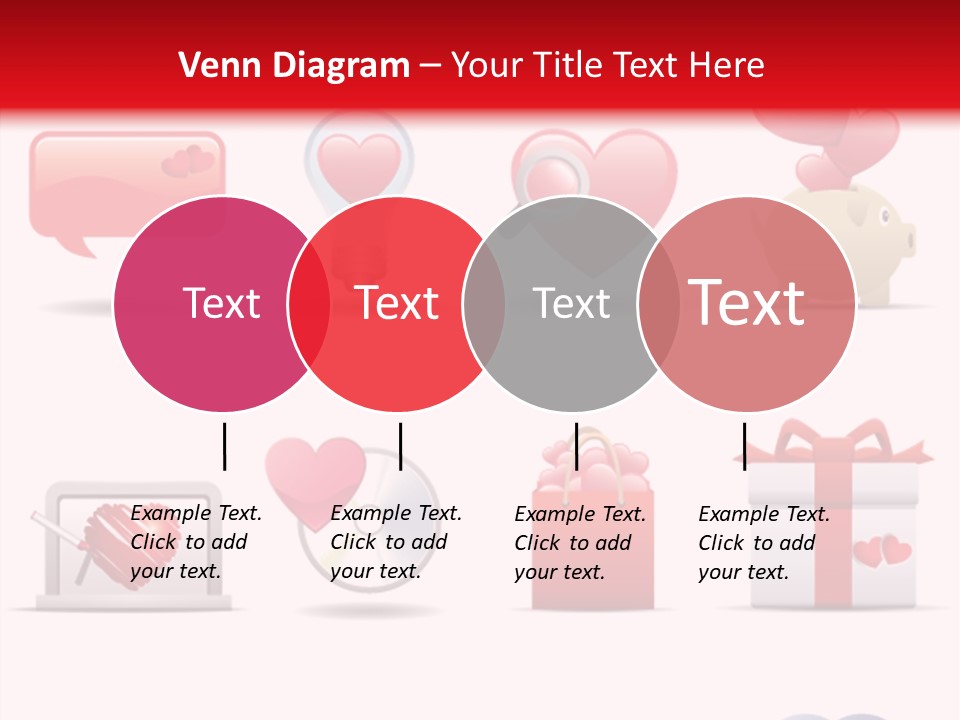 Venn Diagram – Your Title Text Here

Text

Text

Text

Text

Example Text. Click to add your text.

Example Text. Click to add your text.

Example Text. Click to add your text.

Example Text. Click to add your text.